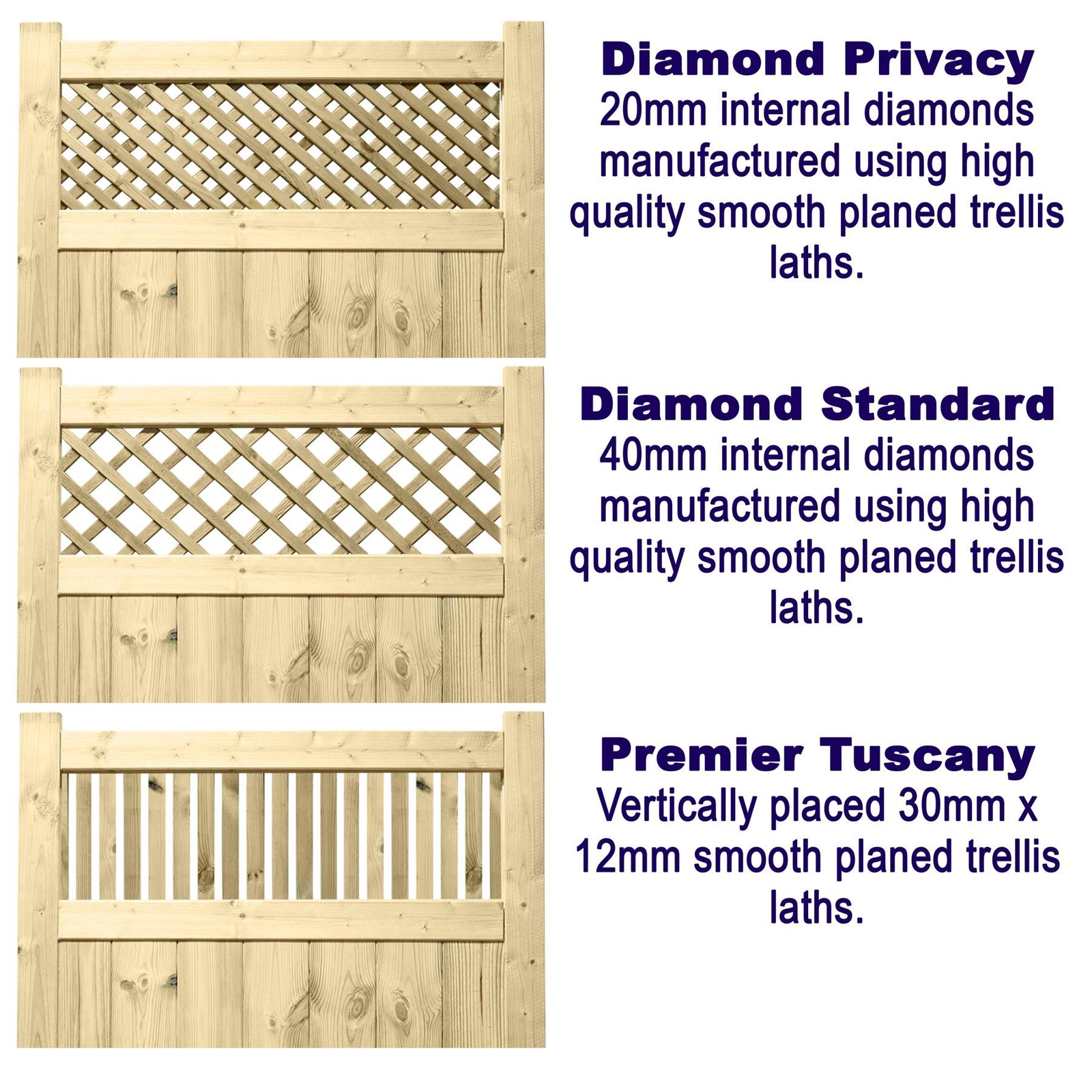 Diamond Privacy
20mm internal diamonds manufactured using high quality smooth planed trellis laths.

Diamond Standard
40mm internal diamonds manufactured using high quality smooth planed trellis laths.

Premier Tuscany
Vertically placed 30mm x 12mm smooth planed trellis laths.